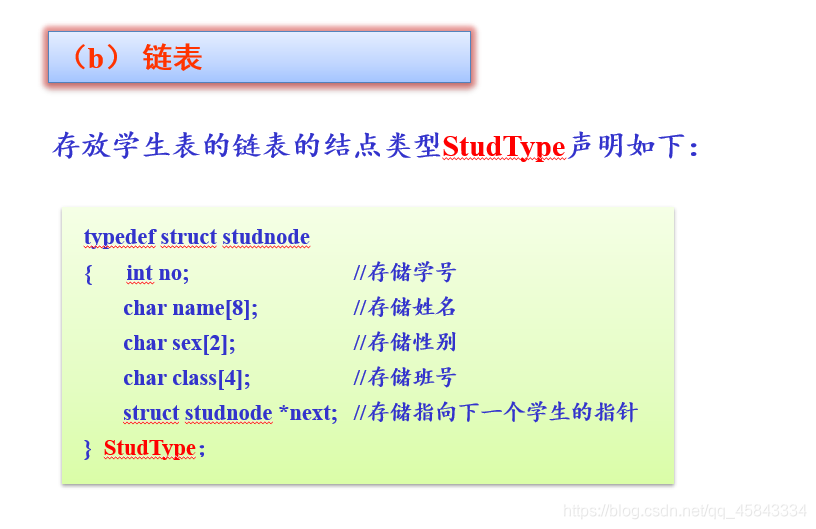 （b） 链表

存放学生表的链表的结点类型StudType声明如下：

typedef struct studnode
{ int no; //存储学号
char name[8]; //存储姓名
char sex[2]; //存储性别
char class[4]; //存储班号
struct studnode *next; //存储指向下一个学生的指针
} StudType;

https://blog.csdn.net/qq_45843334